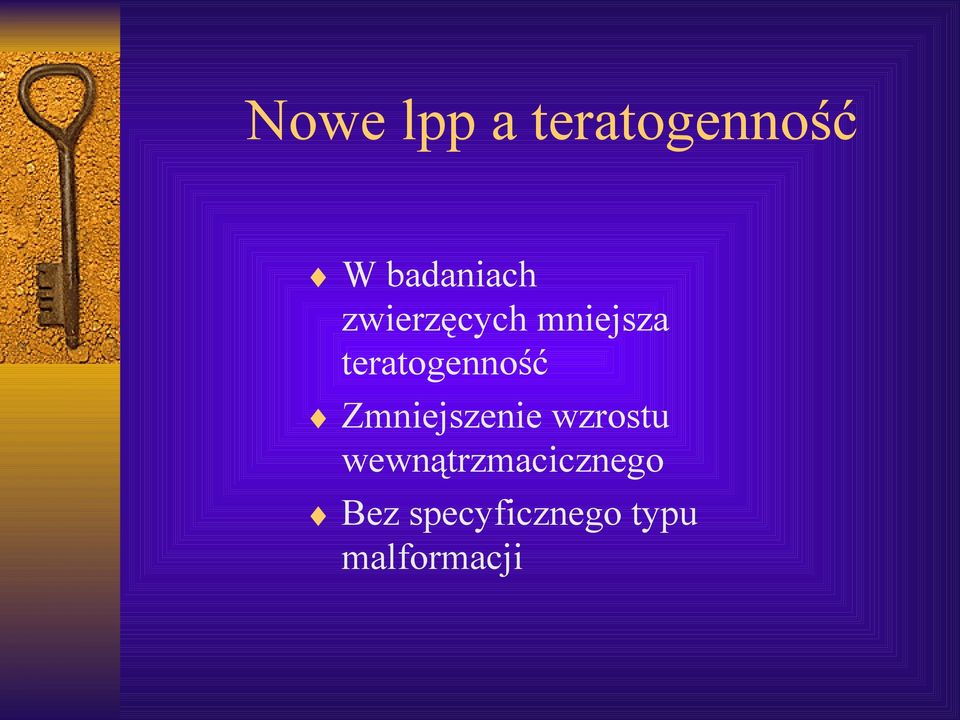 Nowe lpp a teratogenność

♦ W badaniach zwierzęcych mniejsza teratogenność
♦ Zmniejszenie wzrostu wewnątrzmacicznego
♦ Bez specyficznego typu malformacji